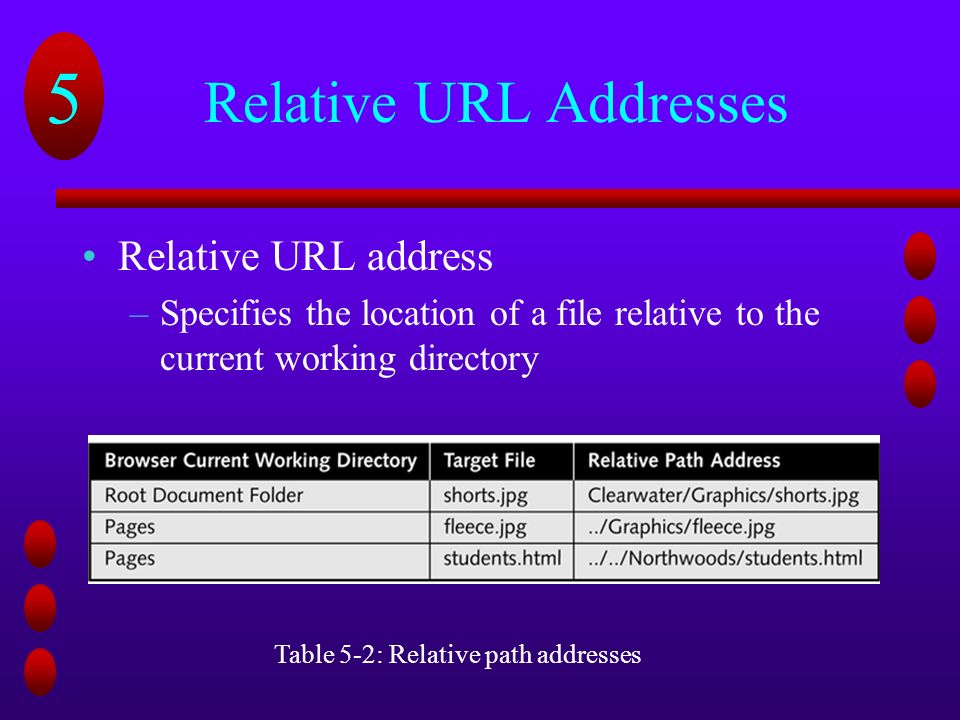 5

Relative URL Addresses

• Relative URL address
  – Specifies the location of a file relative to the current working directory

| Browser Current Working Directory | Target File | Relative Path Address |
|---|---|---|
| Root Document Folder | shorts.jpg | Clearwater/Graphics/shorts.jpg |
| Pages | fleece.jpg | ../Graphics/fleece.jpg |
| Pages | students.html | ../../Northwoods/students.html |

Table 5-2: Relative path addresses